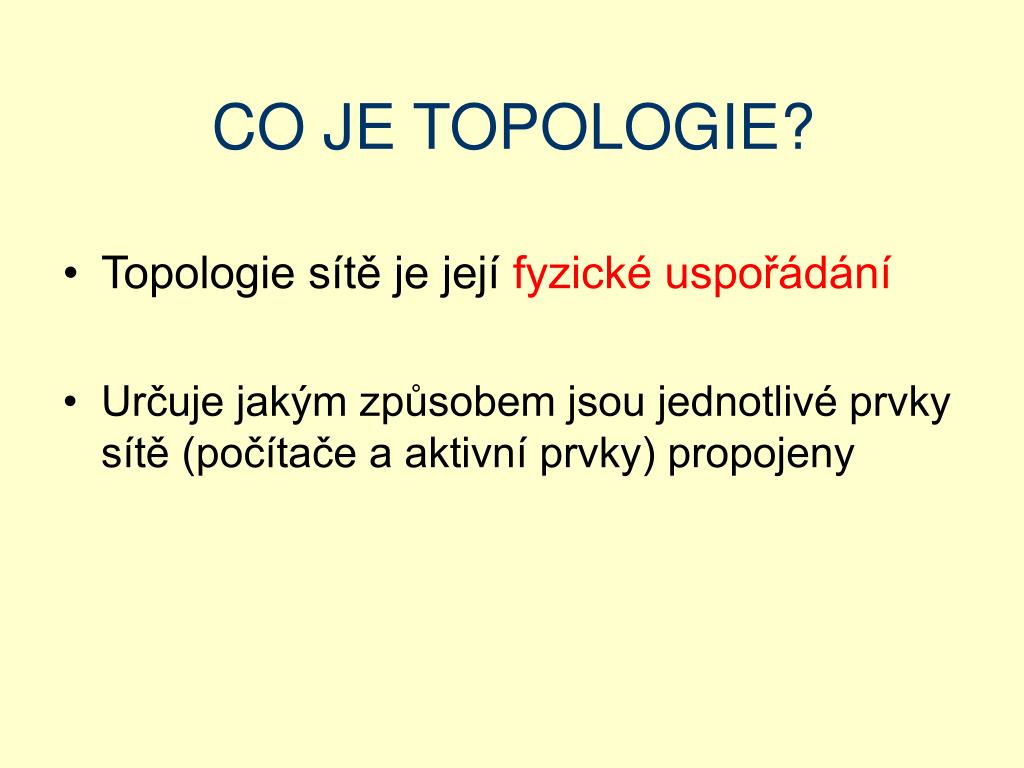 CO JE TOPOLOGIE?

• Topologie sítě je její fyzické uspořádání

• Určuje jakým způsobem jsou jednotlivé prvky sítě (počítače a aktivní prvky) propojeny